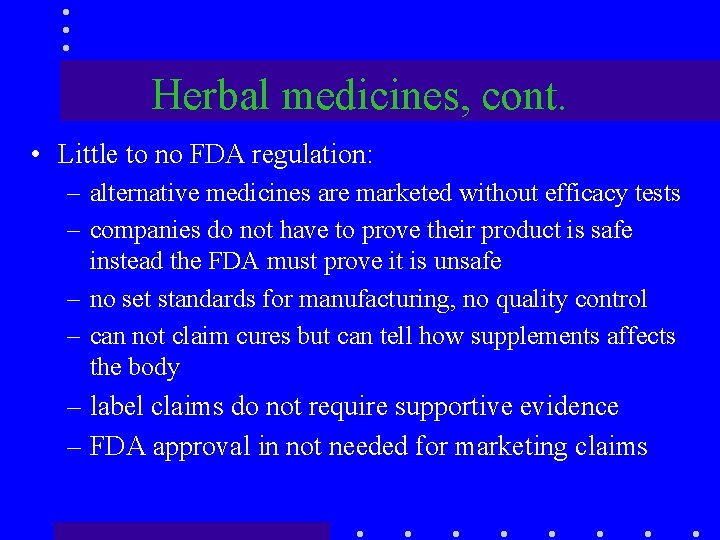 Herbal medicines, cont.

• Little to no FDA regulation:
– alternative medicines are marketed without efficacy tests
– companies do not have to prove their product is safe instead the FDA must prove it is unsafe
– no set standards for manufacturing, no quality control
– can not claim cures but can tell how supplements affects the body
– label claims do not require supportive evidence
– FDA approval in not needed for marketing claims